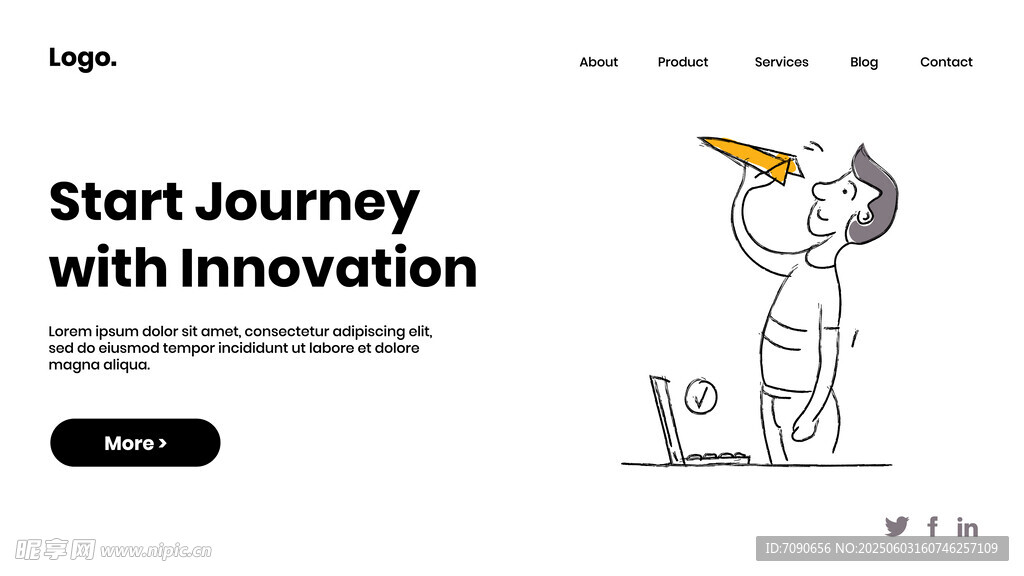 Logo.

About Product Services Blog Contact

Start Journey with Innovation

Lorem ipsum dolor sit amet, consectetur adipiscing elit, sed do eiusmod tempor incididunt ut labore et dolore magna aliqua.

More >

f in

昵享网 www.nipic.cn

ID:7090656 NO:20250603160746257109